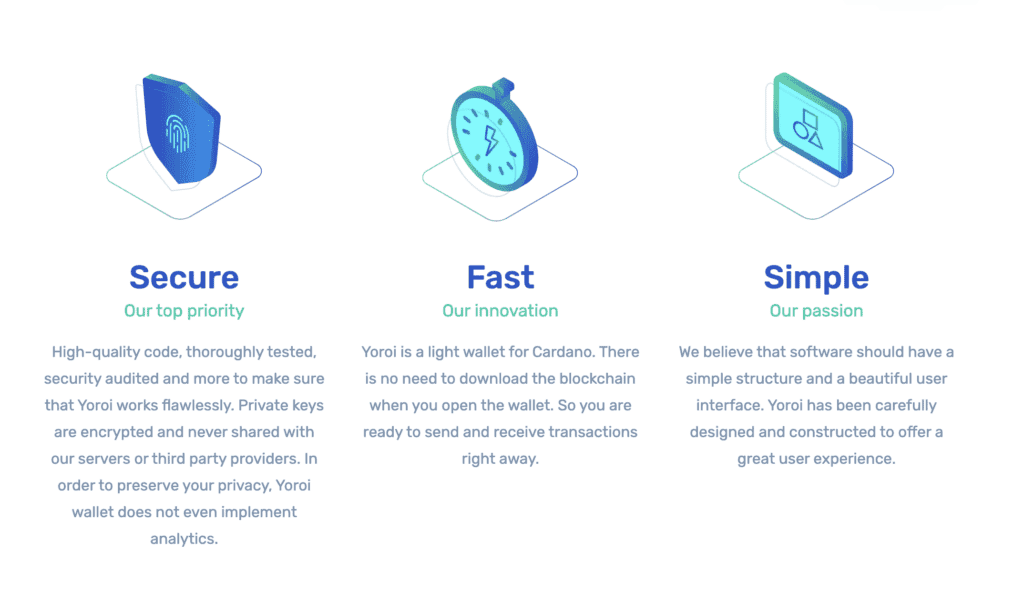 Secure
Our top priority
High-quality code, thoroughly tested, security audited and more to make sure that Yoroi works flawlessly. Private keys are encrypted and never shared with our servers or third party providers. In order to preserve your privacy, Yoroi wallet does not even implement analytics.

Fast
Our innovation
Yoroi is a light wallet for Cardano. There is no need to download the blockchain when you open the wallet. So you are ready to send and receive transactions right away.

Simple
Our passion
We believe that software should have a simple structure and a beautiful user interface. Yoroi has been carefully designed and constructed to offer a great user experience.